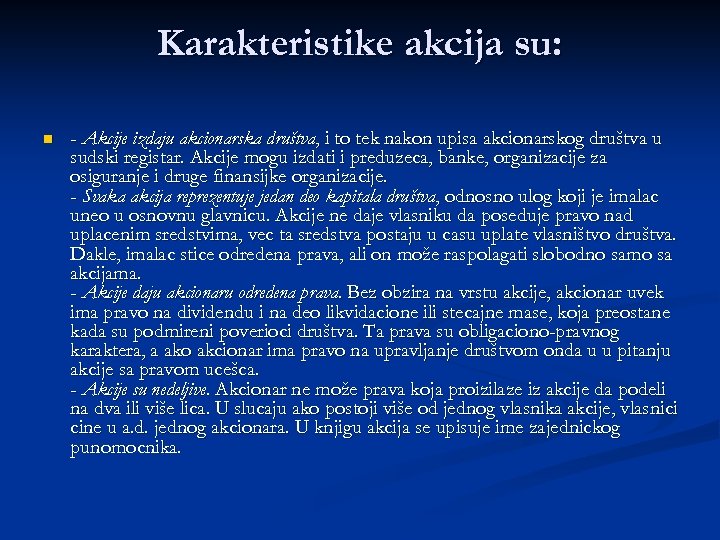 Karakteristike akcija su:

- Akcije izdaju akcionarska društva, i to tek nakon upisa akcionarskog društva u sudski registar. Akcije mogu izdati i preduzeca, banke, organizacije za osiguranje i druge finansijke organizacije.
- Svaka akcija reprezentuje jedan deo kapitala društva, odnosno ulog koji je imalac uneo u osnovnu glavnicu. Akcije ne daje vlasniku da poseduje pravo nad uplacenim sredstvima, vec ta sredstva postaju u casu uplate vlasništvo društva. Dakle, imalac stice odredena prava, ali on može raspolagati slobodno samo sa akcijama.
- Akcije daju akcionaru odredena prava. Bez obzira na vrstu akcije, akcionar uvek ima pravo na dividendu i na deo likvidacione ili stecajne mase, koja preostane kada su podmireni poverioci društva. Ta prava su obligaciono-pravnog karaktera, a ako akcionar ima pravo na upravljanje društvom onda u u pitanju akcije sa pravom ucešca.
- Akcije su nedeljive. Akcionar ne može prava koja proizilaze iz akcije da podeli na dva ili više lica. U slucaju ako postoji više od jednog vlasnika akcije, vlasnici cine u a.d. jednog akcionara. U knjigu akcija se upisuje ime zajednickog punomocnika.